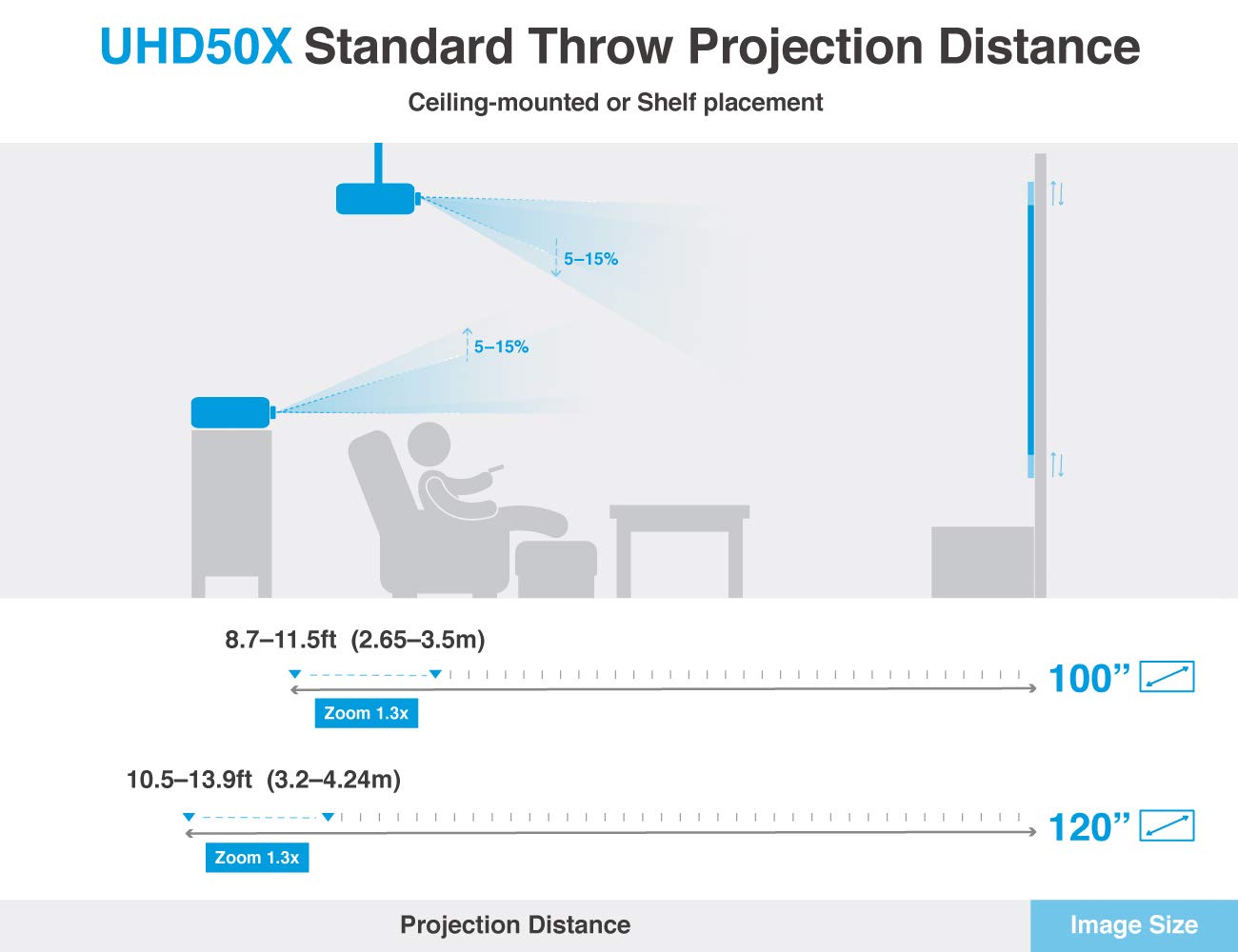 UHD50X Standard Throw Projection Distance

Ceiling-mounted or Shelf placement

5–15%

5–15%

8.7–11.5ft (2.65–3.5m)

Zoom 1.3x

100”

10.5–13.9ft (3.2–4.24m)

Zoom 1.3x

120”

Projection Distance

Image Size